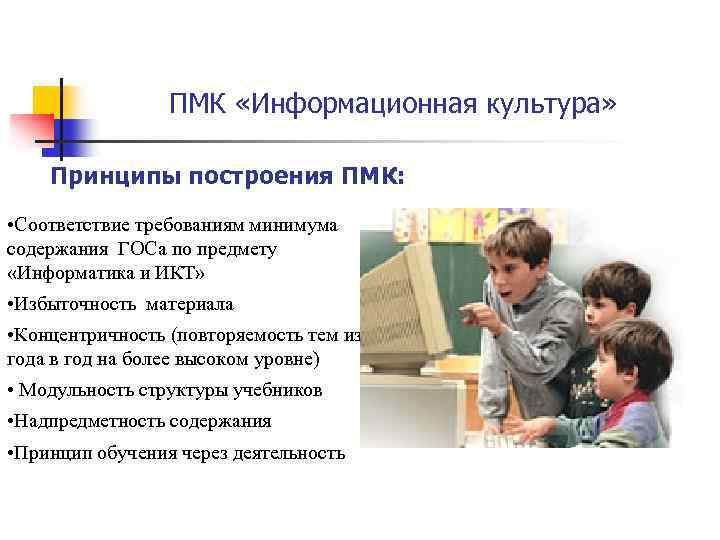 ПМК «Информационная культура»

Принципы построения ПМК:

•Соответствие требованиям минимума содержания ГОСа по предмету «Информатика и ИКТ»

•Избыточность материала

•Концентричность (повторяемость тем из года в год на более высоком уровне)

• Модульность структуры учебников

•Надпредметность содержания

•Принцип обучения через деятельность